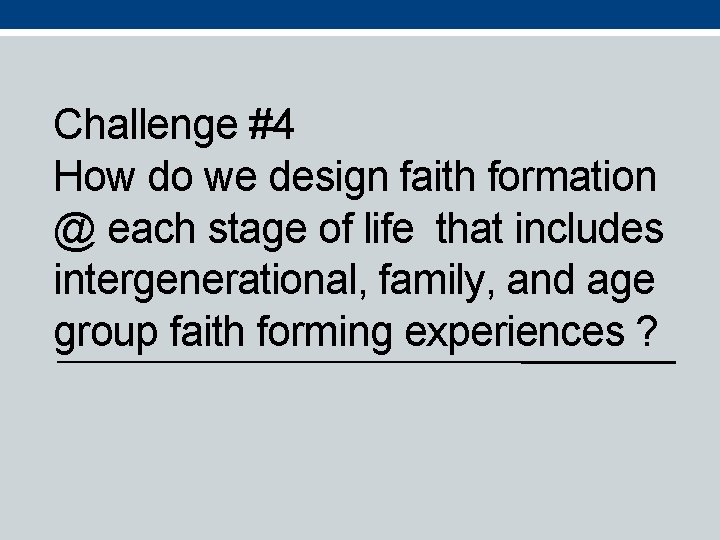 Challenge #4
How do we design faith formation @ each stage of life that includes intergenerational, family, and age group faith forming experiences ?